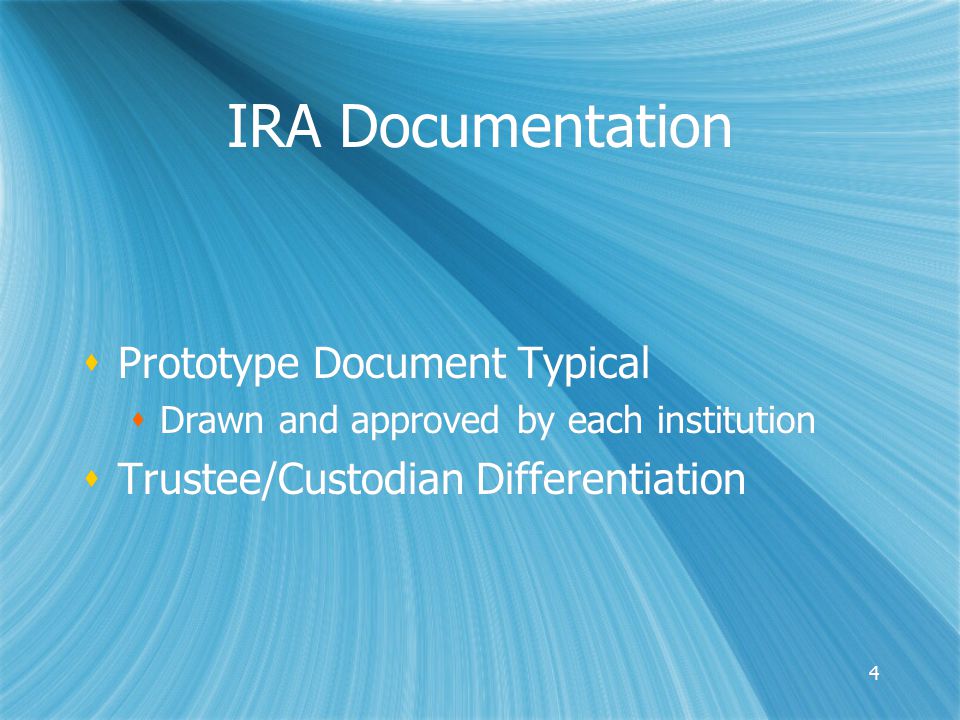 IRA Documentation

Prototype Document Typical
Drawn and approved by each institution
Trustee/Custodian Differentiation

4